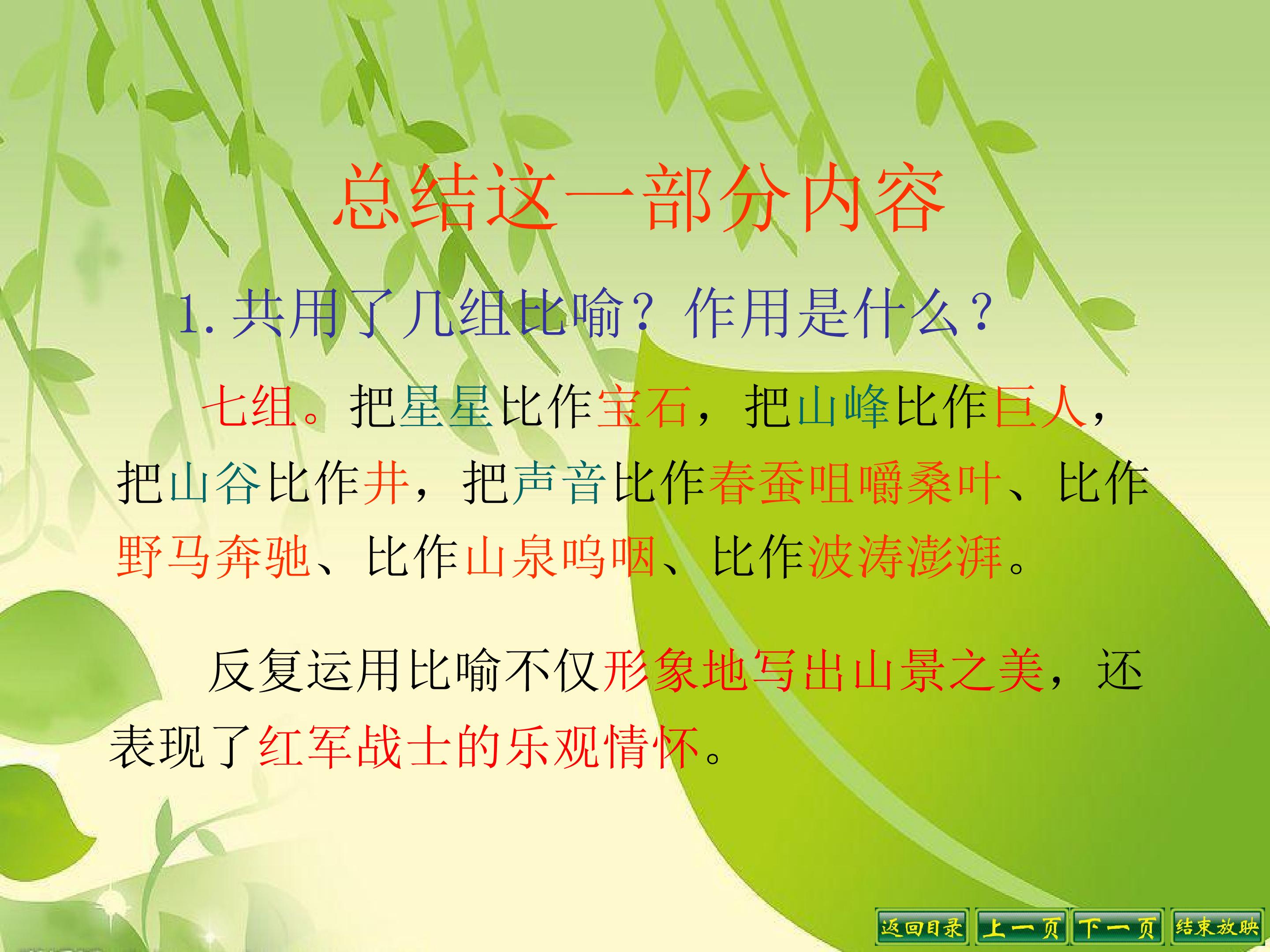 总结这一部分内容

1.共用了几组比喻？作用是什么？

七组。把星星比作宝石，把山峰比作巨人，把山谷比作井，把声音比作春蚕咀嚼桑叶、比作野马奔驰、比作山泉呜咽、比作波涛澎湃。

反复运用比喻不仅形象地写出山景之美，还表现了红军战士的乐观情怀。

返回目录 上一页 下一页 结束放映